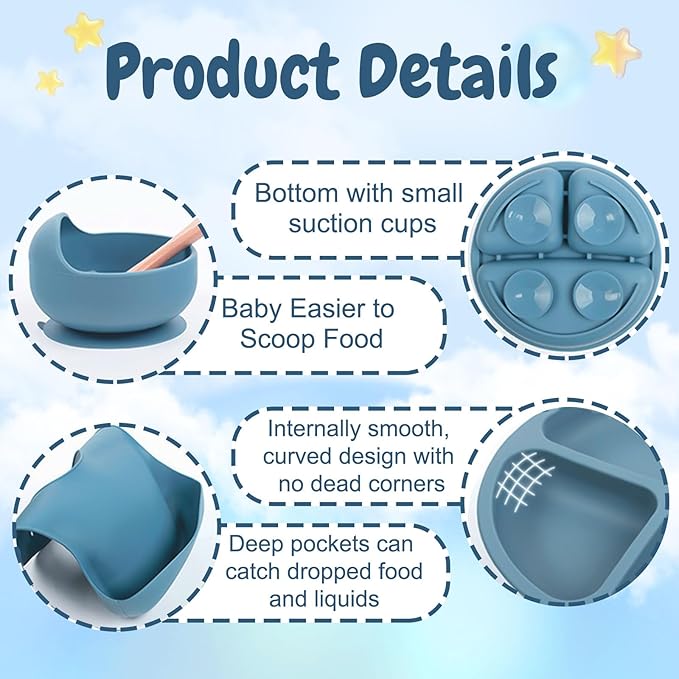 Product Details

Bottom with small suction cups

Baby Easier to Scoop Food

Internally smooth, curved design with no dead corners

Deep pockets can catch dropped food and liquids